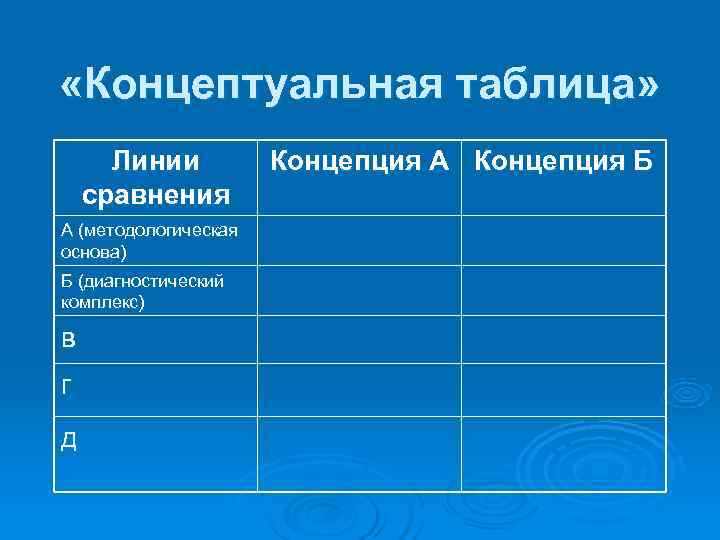 «Концептуальная таблица»

| Линии сравнения | Концепция А | Концепция Б |
|---|---|---|
| А (методологическая основа) | | |
| Б (диагностический комплекс) | | |
| В | | |
| Г | | |
| Д | | |